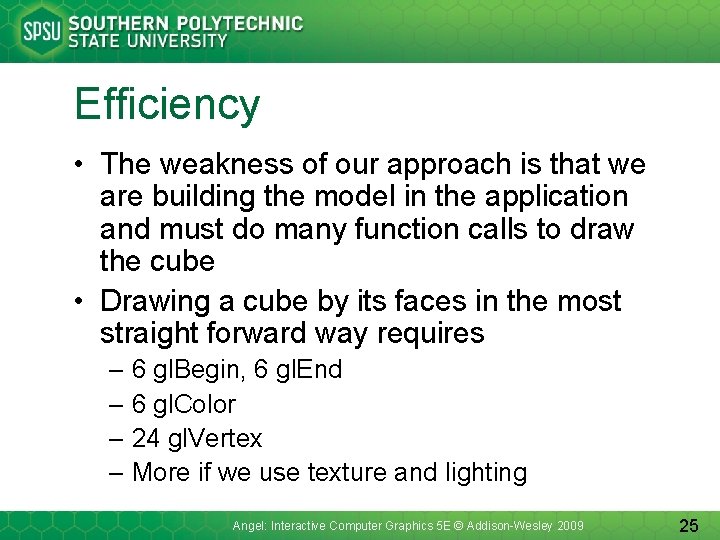 SPSU SOUTHERN POLYTECHNIC STATE UNIVERSITY

Efficiency

• The weakness of our approach is that we are building the model in the application and must do many function calls to draw the cube
• Drawing a cube by its faces in the most straight forward way requires
– 6 glBegin, 6 glEnd
– 6 glColor
– 24 glVertex
– More if we use texture and lighting

Angel: Interactive Computer Graphics 5E © Addison-Wesley 2009

25